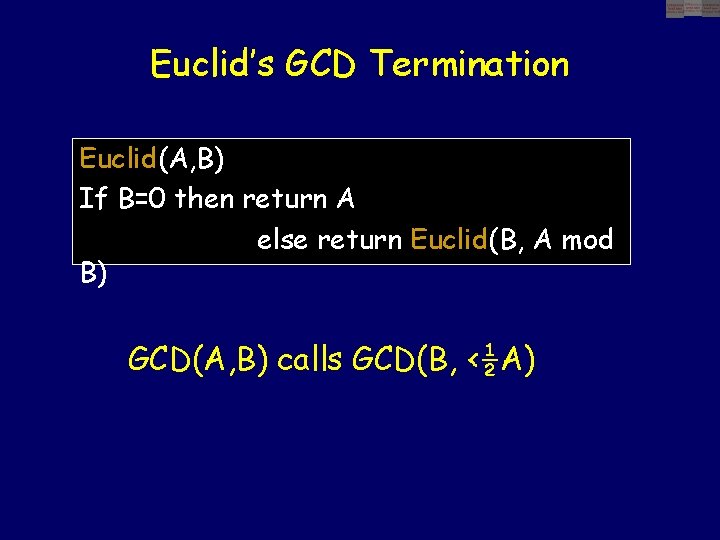 Euclid's GCD Termination

Euclid(A,B)
If B=0 then return A
else return Euclid(B, A mod B)

GCD(A,B) calls GCD(B, <$\frac{1}{2}$A)